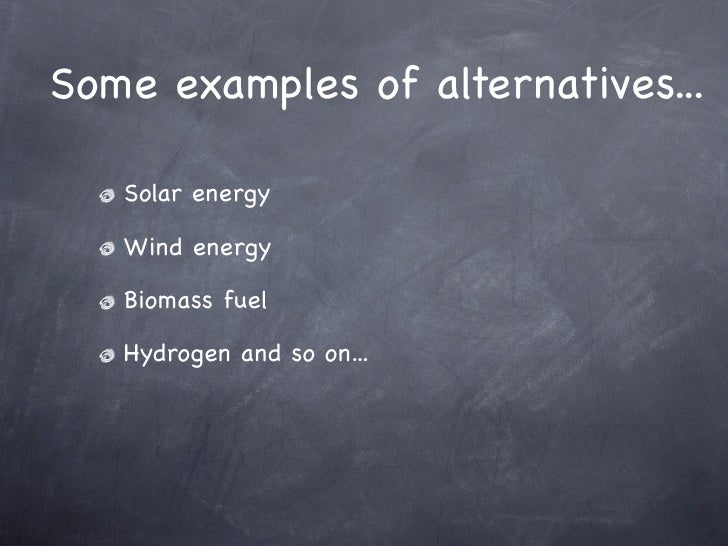 Some examples of alternatives...

Solar energy

Wind energy

Biomass fuel

Hydrogen and so on...